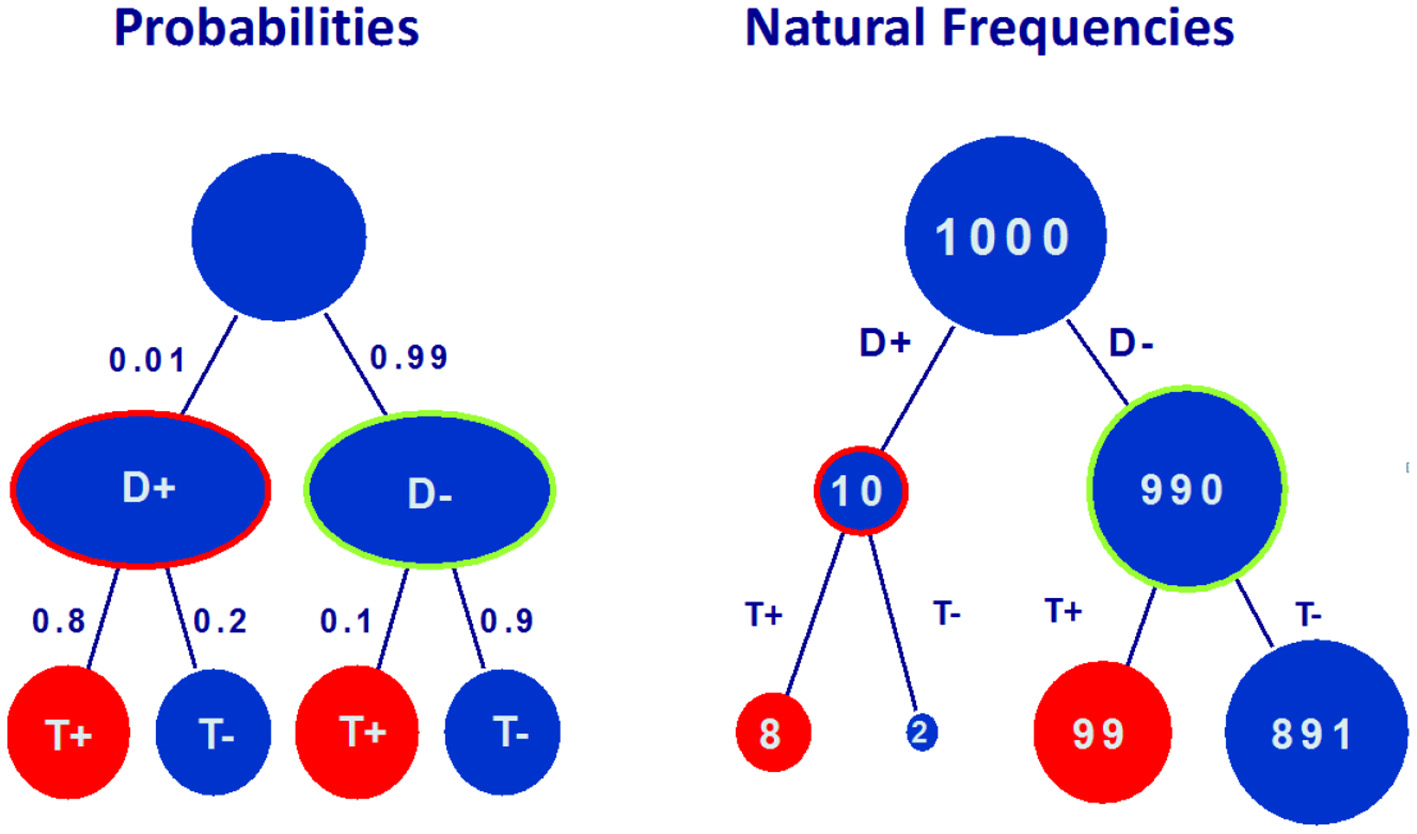 Probabilities

0.01
0.99
D+
D-
0.8
0.2
0.1
0.9
T+
T-
T+
T-

Natural Frequencies

1000
D+
D-
10
990
T+
T-
T+
T-
8
2
99
891